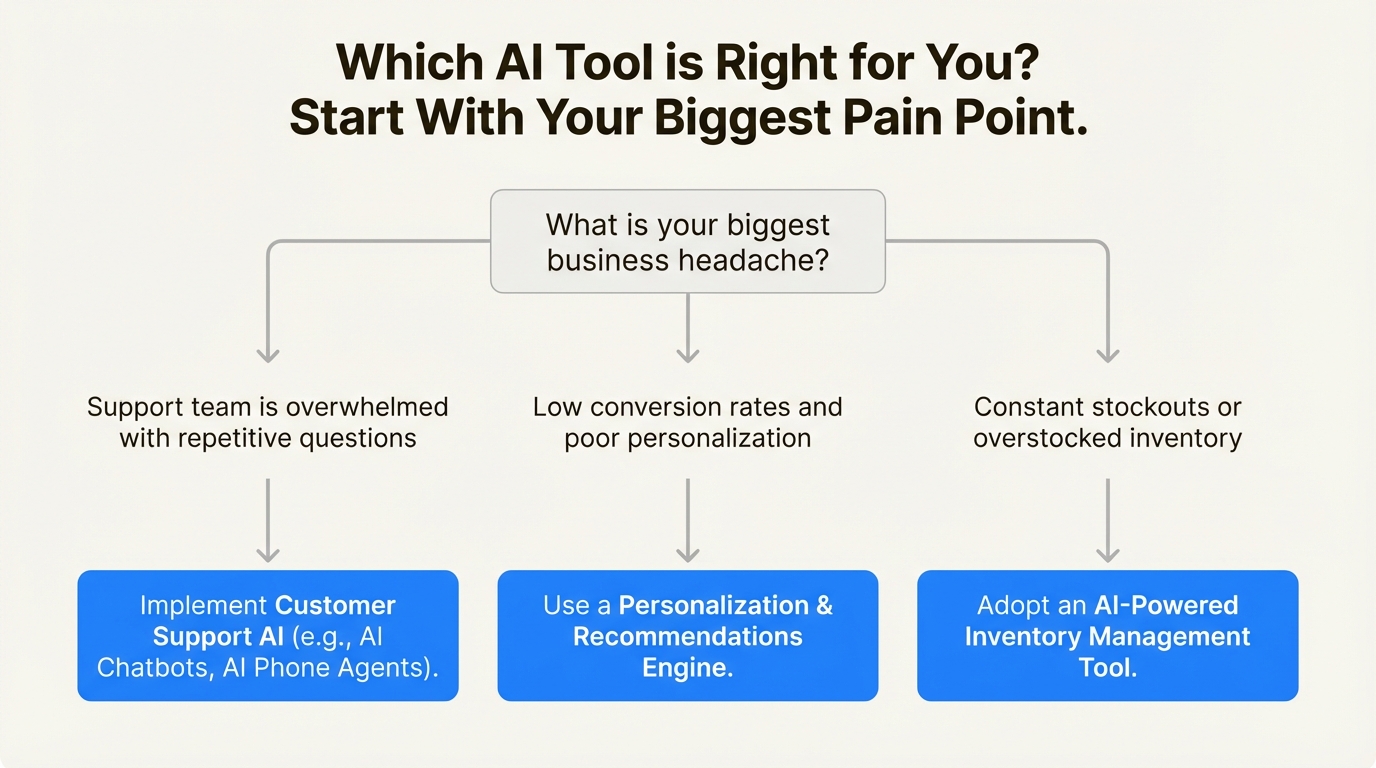 Which AI Tool is Right for You?
Start With Your Biggest Pain Point.

What is your biggest business headache?

Support team is overwhelmed with repetitive questions

Low conversion rates and poor personalization

Constant stockouts or overstocked inventory

Implement Customer Support AI (e.g., AI Chatbots, AI Phone Agents).

Use a Personalization & Recommendations Engine.

Adopt an AI-Powered Inventory Management Tool.